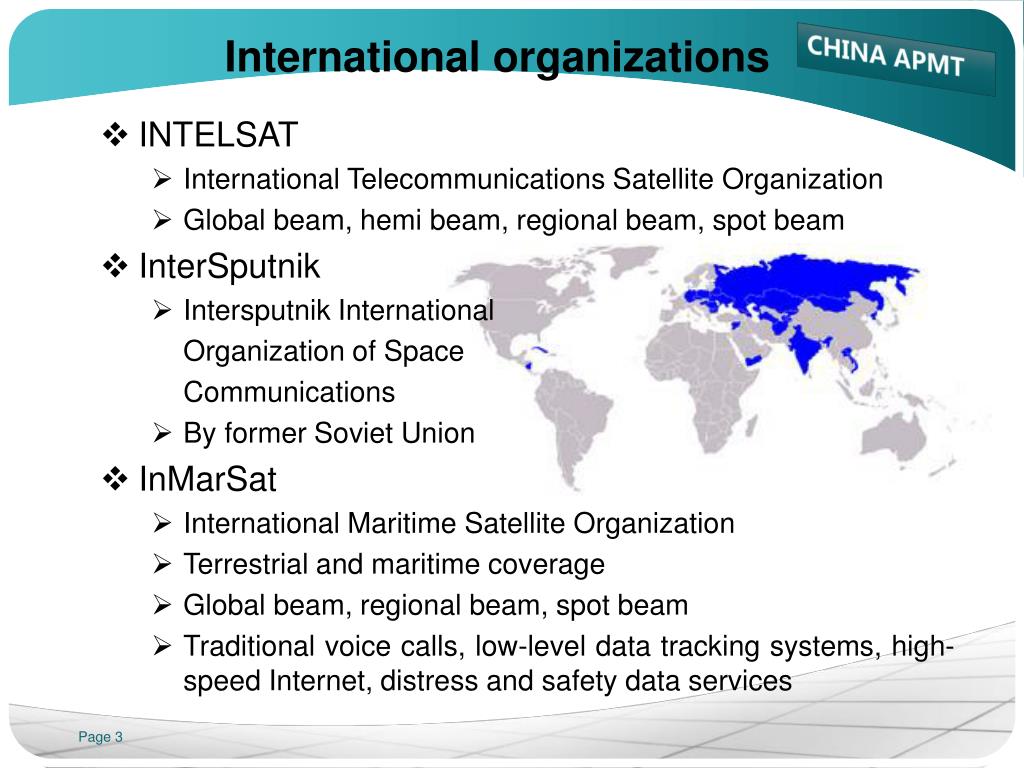 International organizations

CHINA APMT

❖ INTELSAT

➢ International Telecommunications Satellite Organization

➢ Global beam, hemi beam, regional beam, spot beam

❖ InterSputnik

➢ Intersputnik International Organization of Space Communications

➢ By former Soviet Union

❖ InMarSat

➢ International Maritime Satellite Organization

➢ Terrestrial and maritime coverage

➢ Global beam, regional beam, spot beam

➢ Traditional voice calls, low-level data tracking systems, high-speed Internet, distress and safety data services

Page 3